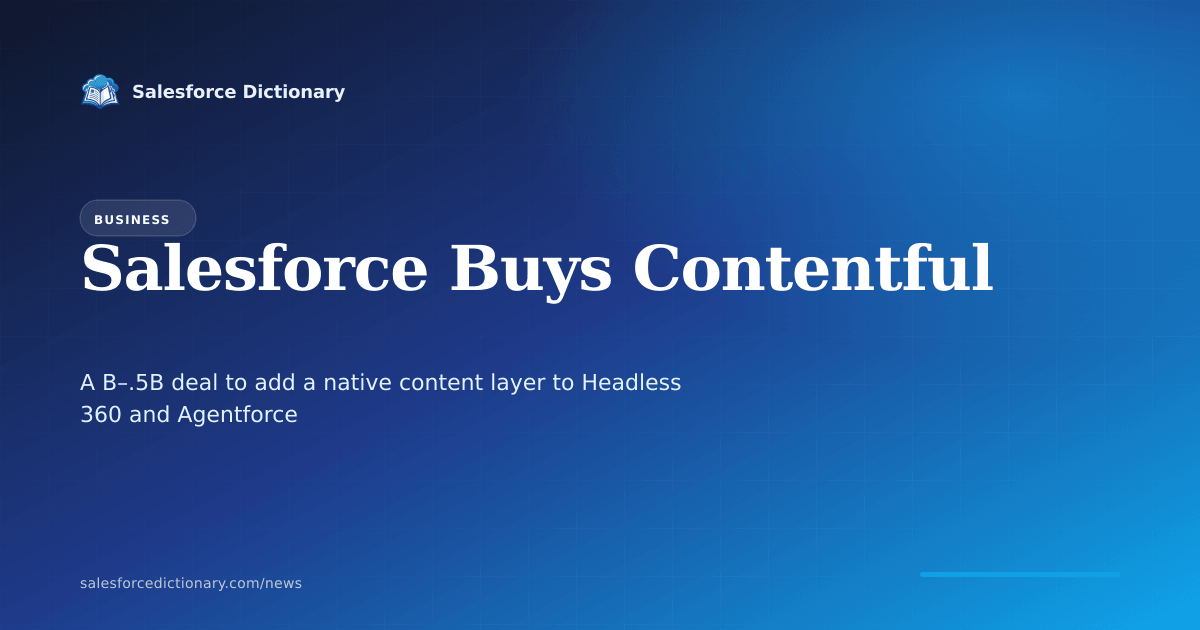 Salesforce Dictionary

BUSINESS

Salesforce Buys Contentful

A B–.5B deal to add a native content layer to Headless 360 and Agentforce

salesforcedictionary.com/news